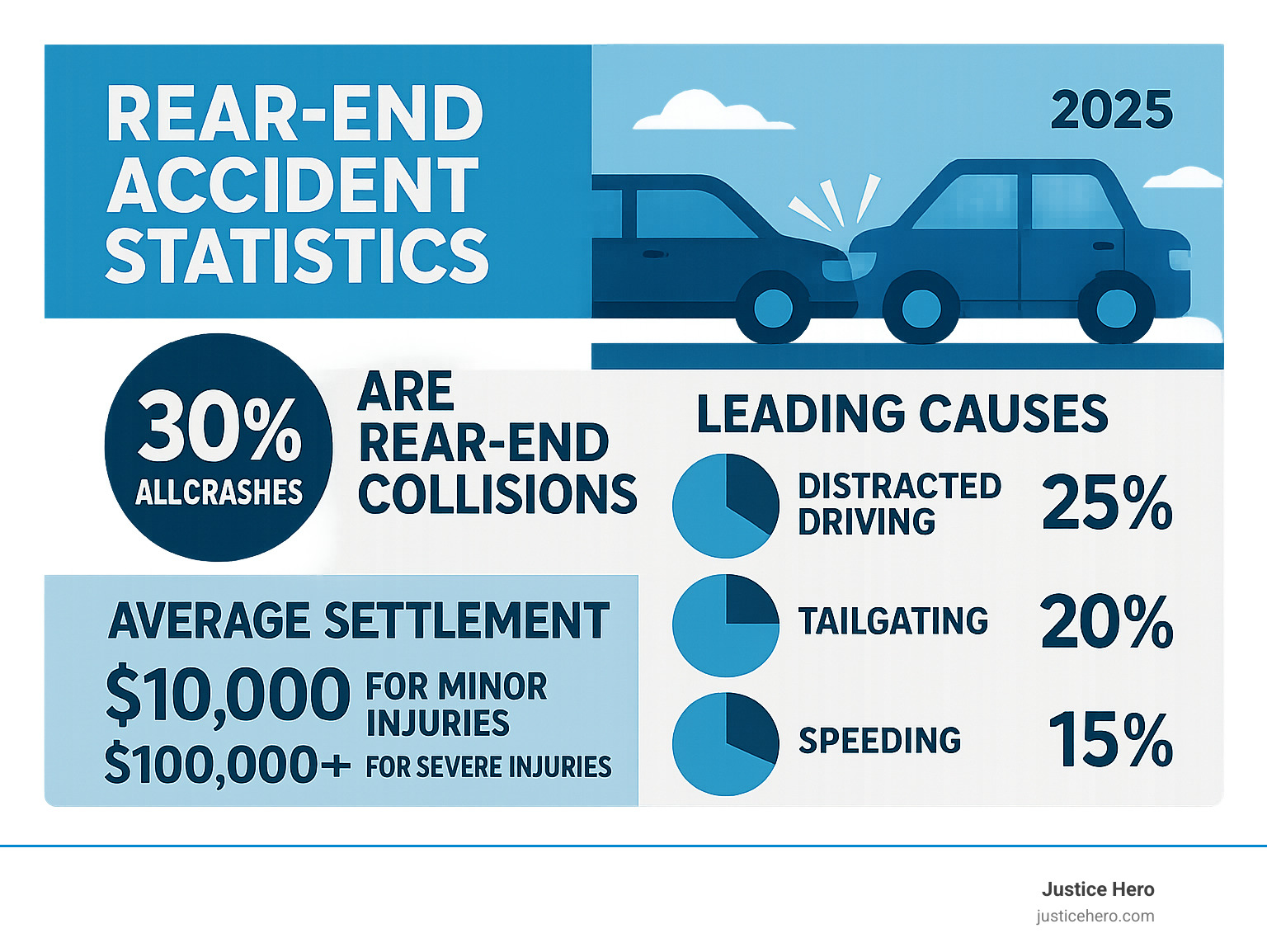 REAR-END ACCIDENT STATISTICS

2025

30% ALLCRASHES

ARE REAR-END COLLISIONS

LEADING CAUSES

DISTRACTED DRIVING 25%

TAILGATING 20%

SPEEDING 15%

AVERAGE SETTLEMENT

$10,000 FOR MINOR INJURIES

$100,000+ FOR SEVERE INJURIES

Justice Hero
justicehero.com